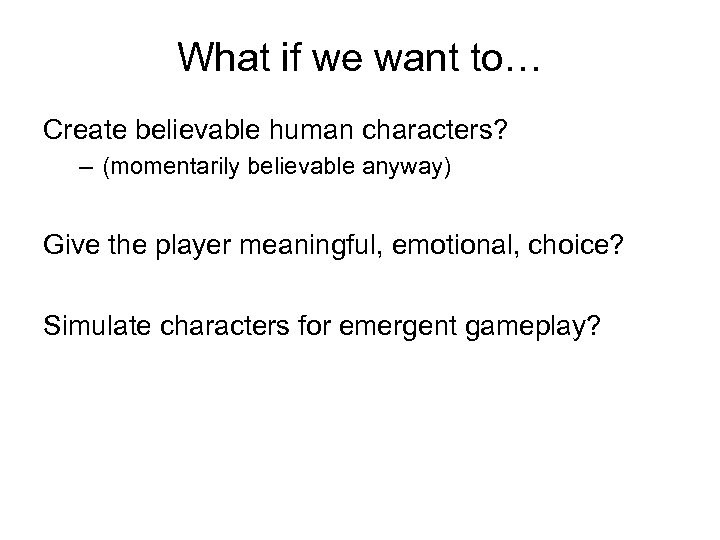 What if we want to…

Create believable human characters?
– (momentarily believable anyway)

Give the player meaningful, emotional, choice?

Simulate characters for emergent gameplay?